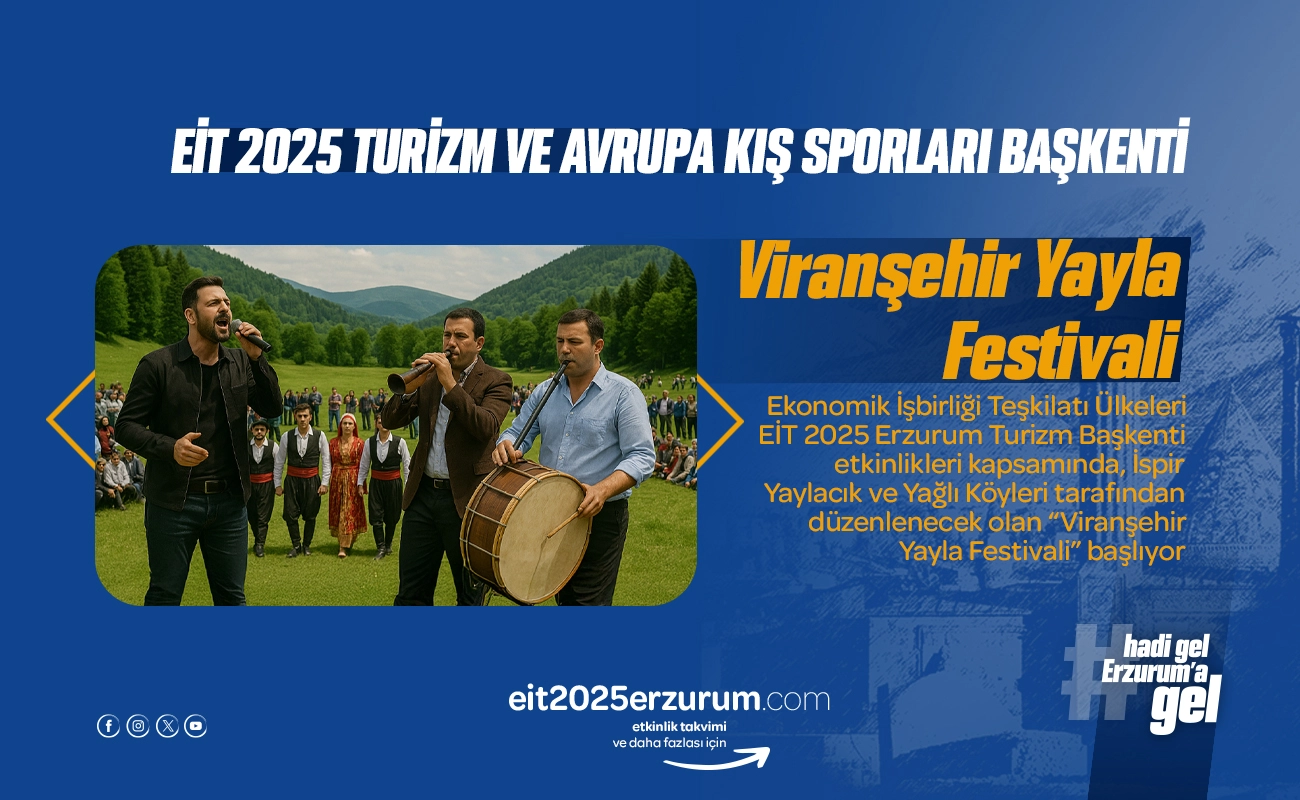 EİT 2025 TURİZM VE AVRUPA KIŞ SPORLARI BAŞKENTİ

Viranşehir Yayla Festivali

Ekonomik İşbirliği Teşkilatı Ülkeleri EİT 2025 Erzurum Turizm Başkenti etkinlikleri kapsamında, İspir Yaylacık ve Yağlı Köyleri tarafından düzenlenecek olan "Viranşehir Yayla Festivali" başlıyor

eit2025erzurum.com
etkinlik takvimi
ve daha fazlası için

# hadi gel Erzurum'a gel